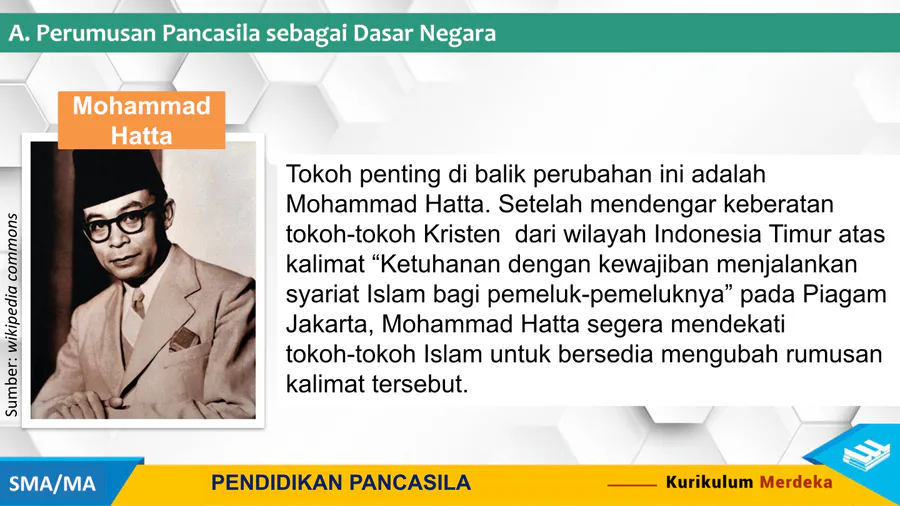 A. Perumusan Pancasila sebagai Dasar Negara

Mohammad Hatta

Sumber: wikipedia commons

Tokoh penting di balik perubahan ini adalah Mohammad Hatta. Setelah mendengar keberatan tokoh-tokoh Kristen dari wilayah Indonesia Timur atas kalimat “Ketuhanan dengan kewajiban menjalankan syariat Islam bagi pemeluk-pemeluknya” pada Piagam Jakarta, Mohammad Hatta segera mendekati tokoh-tokoh Islam untuk bersedia mengubah rumusan kalimat tersebut.

SMA/MA

PENDIDIKAN PANCASILA

Kurikulum Merdeka